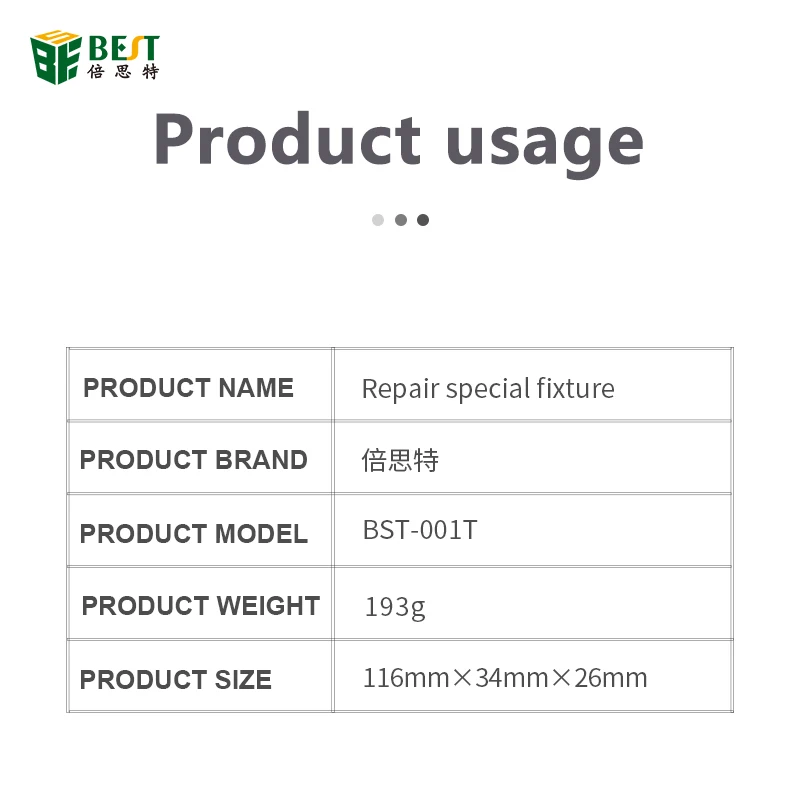 BEST
倍思特

Product usage

| PRODUCT NAME | Repair special fixture |
|---|---|
| PRODUCT BRAND | 倍思特 |
| PRODUCT MODEL | BST-001T |
| PRODUCT WEIGHT | 193g |
| PRODUCT SIZE | 116mm×34mm×26mm |